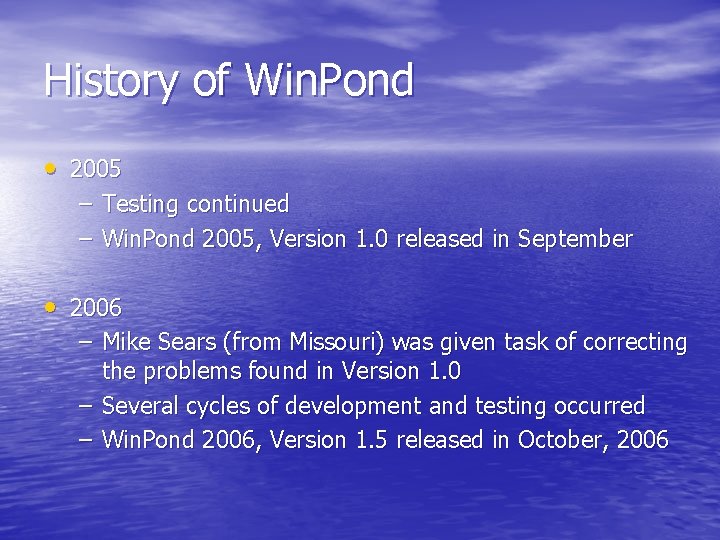 History of WinPond

• 2005
– Testing continued
– WinPond 2005, Version 1.0 released in September

• 2006
– Mike Sears (from Missouri) was given task of correcting the problems found in Version 1.0
– Several cycles of development and testing occurred
– WinPond 2006, Version 1.5 released in October, 2006